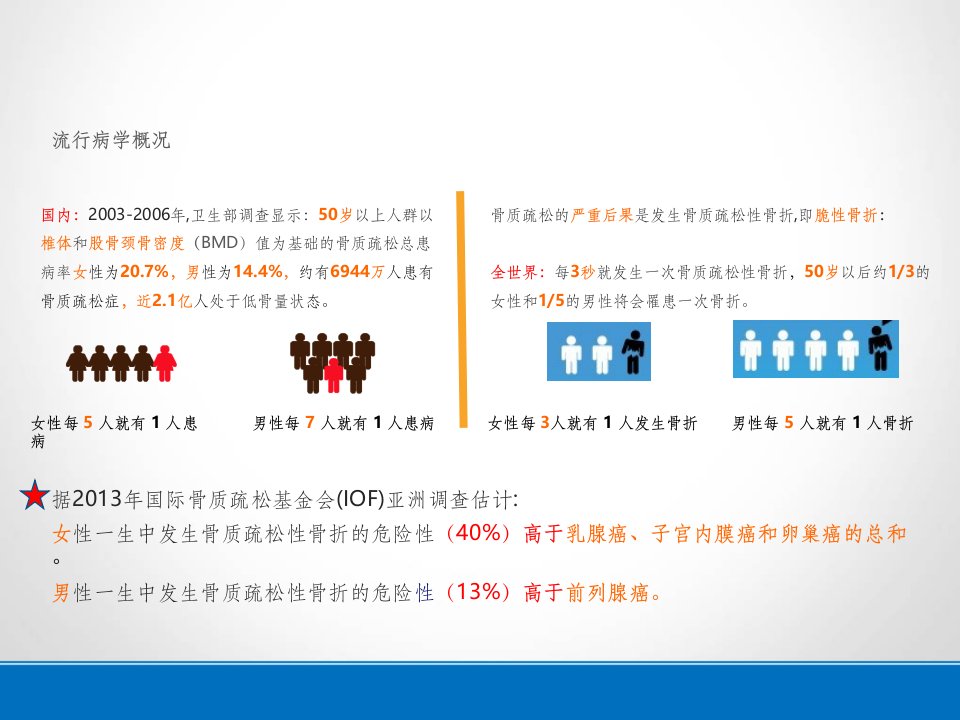 流行病学概况

国内：2003-2006年,卫生部调查显示：50岁以上人群以椎体和股骨颈骨密度（BMD）值为基础的骨质疏松总患病率女性为20.7%，男性为14.4%，约有6944万人患有骨质疏松症，近2.1亿人处于低骨量状态。

女性每 5 人就有 1 人患病

男性每 7 人就有 1 人患病

骨质疏松的严重后果是发生骨质疏松性骨折,即脆性骨折：

全世界：每3秒就发生一次骨质疏松性骨折，50岁以后约1/3的女性和1/5的男性将会罹患一次骨折。

女性每 3人就有 1 人发生骨折

男性每 5 人就有 1 人骨折

据2013年国际骨质疏松基金会(IOF)亚洲调查估计:
女性一生中发生骨质疏松性骨折的危险性（40%）高于乳腺癌、子宫内膜癌和卵巢癌的总和。
男性一生中发生骨质疏松性骨折的危险性（13%）高于前列腺癌。